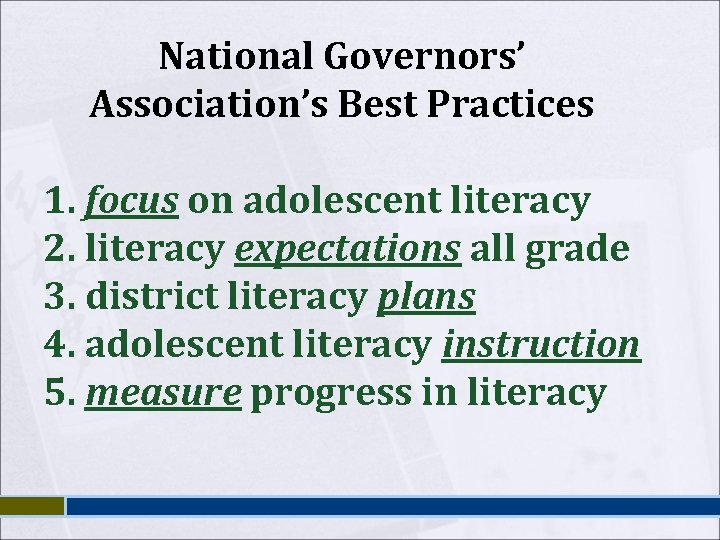 National Governors' Association's Best Practices

1. focus on adolescent literacy
2. literacy expectations all grade
3. district literacy plans
4. adolescent literacy instruction
5. measure progress in literacy